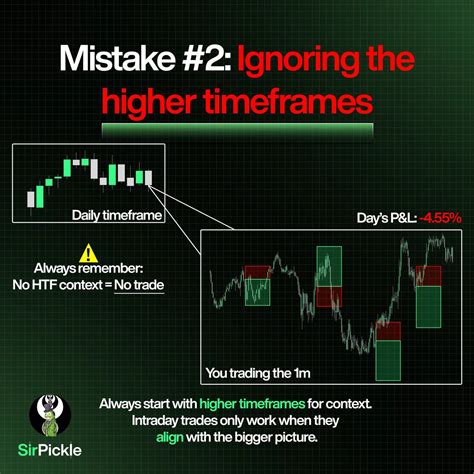 Mistake #2: Ignoring the higher timeframes

Daily timeframe

Day's P&L: -4.55%

Always remember:
No HTF context = No trade

You trading the 1m

Always start with higher timeframes for context. Intraday trades only work when they align with the bigger picture.

SirPickle